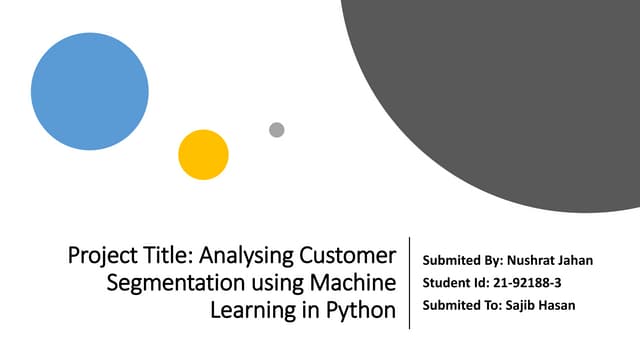 Project Title: Analysing Customer Segmentation using Machine Learning in Python

Submited By: Nushrat Jahan
Student Id: 21-92188-3
Submited To: Sajib Hasan